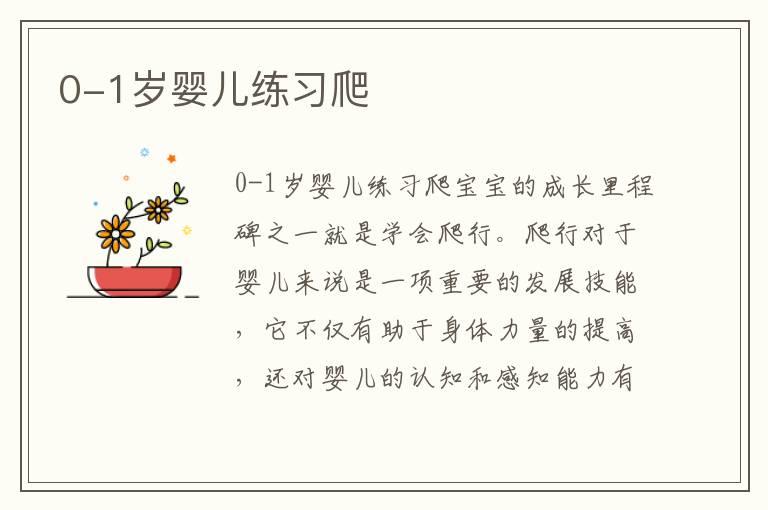 0-1岁婴儿练习爬

0-1岁婴儿练习爬宝宝的成长里程碑之一就是学会爬行。爬行对于婴儿来说是一项重要的发展技能，它不仅有助于身体力量的提高，还对婴儿的认知和感知能力有